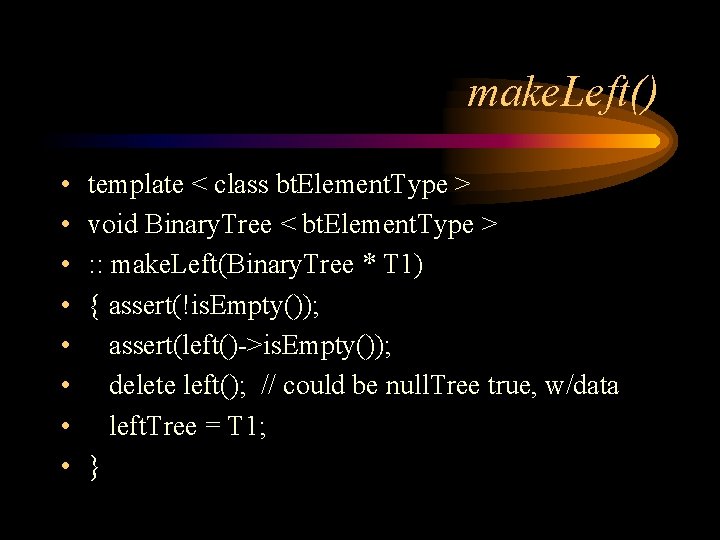 makeLeft()

• template < class btElementType >
• void BinaryTree < btElementType >
• :: makeLeft(BinaryTree * T1)
• { assert(!isEmpty());
• assert(left()->isEmpty());
• delete left(); // could be nullTree true, w/data
• leftTree = T1;
• }